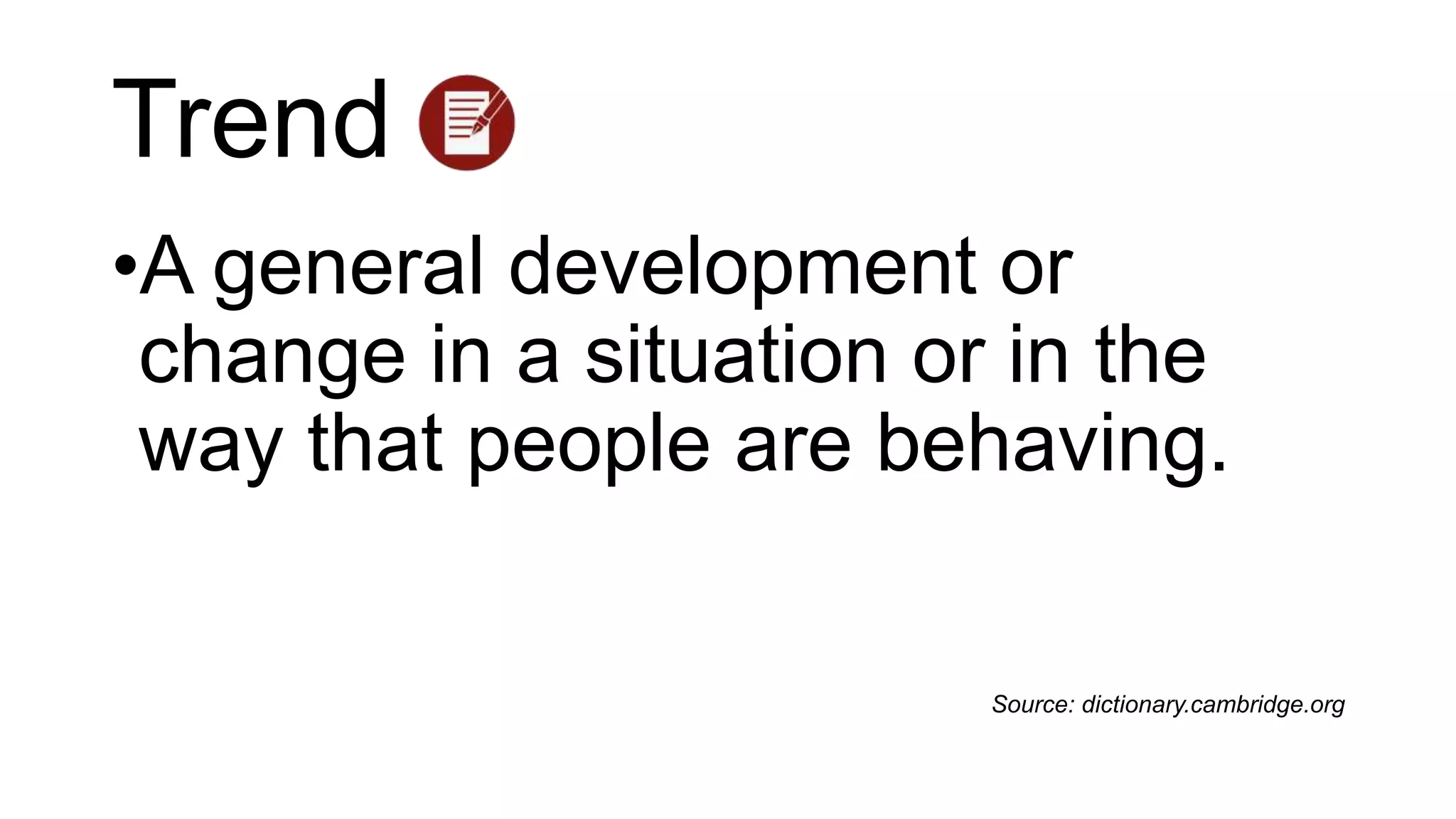 Trend

•A general development or change in a situation or in the way that people are behaving.

Source: dictionary.cambridge.org